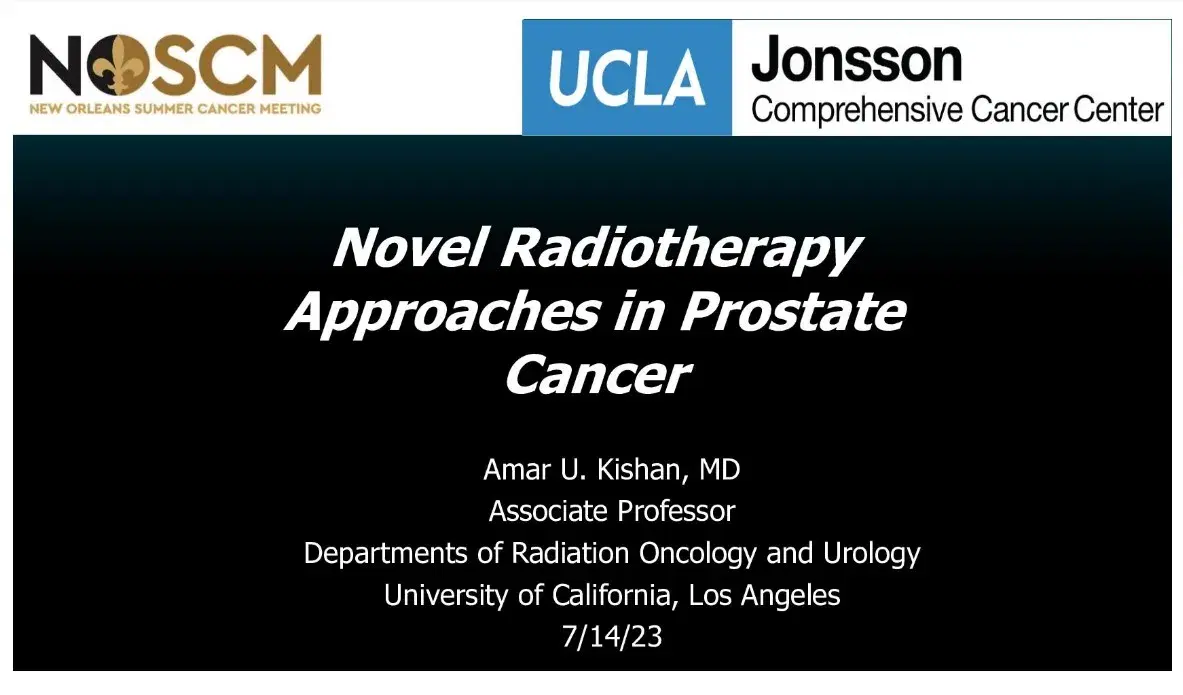 NOSCM
NEW ORLEANS SUMMER CANCER MEETING

UCLA Jonsson Comprehensive Cancer Center

Novel Radiotherapy Approaches in Prostate Cancer

Amar U. Kishan, MD
Associate Professor
Departments of Radiation Oncology and Urology
University of California, Los Angeles
7/14/23